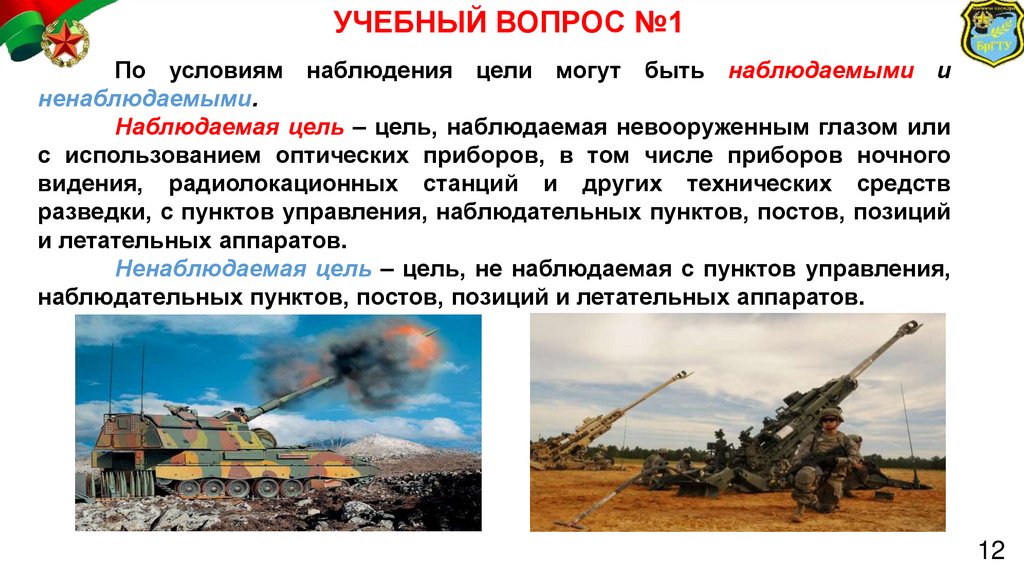 УЧЕБНЫЙ ВОПРОС №1

БрГТУ

По условиям наблюдения цели могут быть наблюдаемыми и ненаблюдаемыми.

Наблюдаемая цель – цель, наблюдаемая невооруженным глазом или с использованием оптических приборов, в том числе приборов ночного видения, радиолокационных станций и других технических средств разведки, с пунктов управления, наблюдательных пунктов, постов, позиций и летательных аппаратов.

Ненаблюдаемая цель – цель, не наблюдаемая с пунктов управления, наблюдательных пунктов, постов, позиций и летательных аппаратов.

12